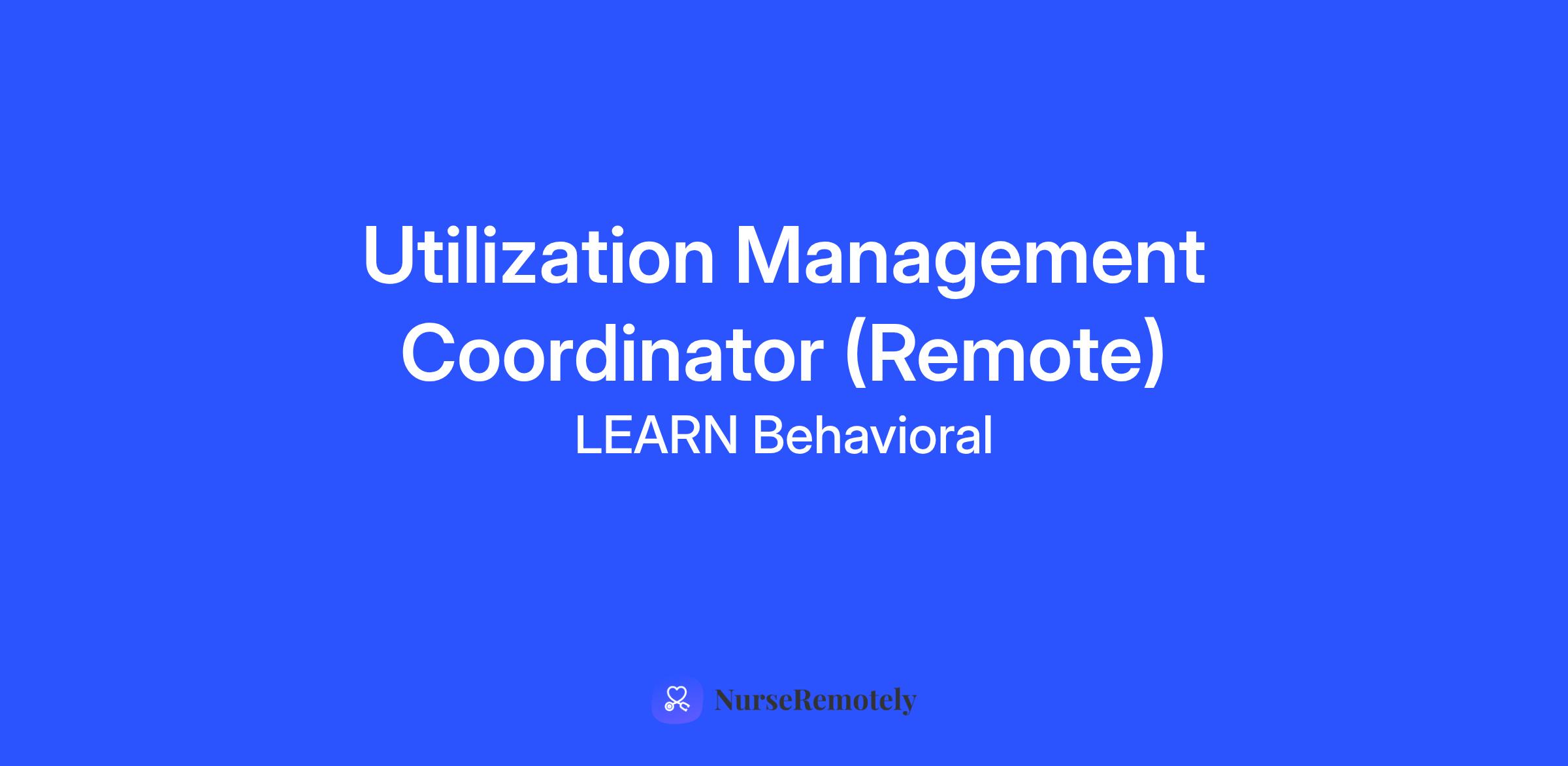 Utilization Management Coordinator (Remote)

LEARN Behavioral

NurseRemotely